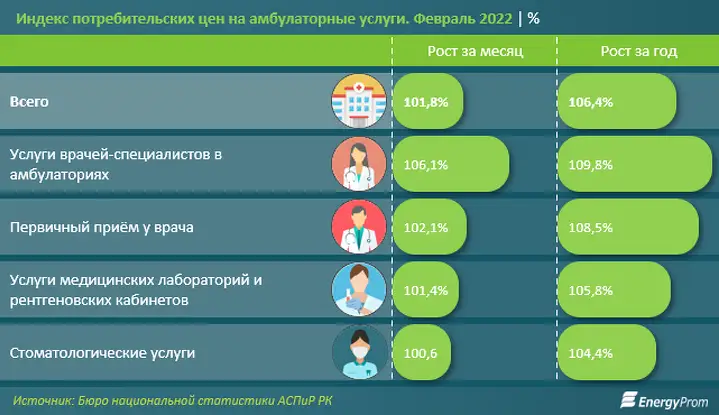 Индекс потребительских цен на амбулаторные услуги. Февраль 2022 | %

|  | Рост за месяц | Рост за год |
|---|---|---|
| Всего | 101,8% | 106,4% |
| Услуги врачей-специалистов в амбулаториях | 106,1% | 109,8% |
| Первичный приём у врача | 102,1% | 108,5% |
| Услуги медицинских лабораторий и рентгеновских кабинетов | 101,4% | 105,8% |
| Стоматологические услуги | 100,6 | 104,4% |

Источник: Бюро национальной статистики АСПиР РК

EnergyProm